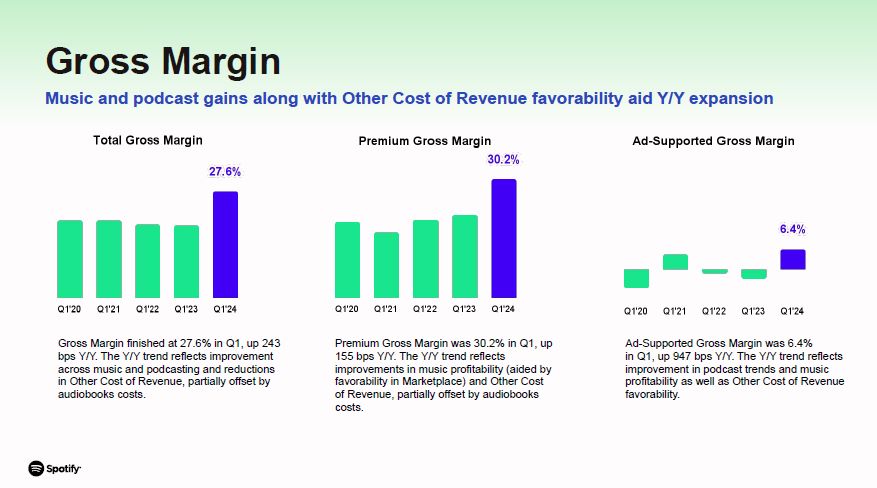 Gross Margin

Music and podcast gains along with Other Cost of Revenue favorability aid Y/Y expansion

Total Gross Margin

27.6%

Q1'20 Q1'21 Q1'22 Q1'23 Q1'24

Gross Margin finished at 27.6% in Q1, up 243 bps Y/Y. The Y/Y trend reflects improvement across music and podcasting and reductions in Other Cost of Revenue, partially offset by audiobooks costs.

Premium Gross Margin

30.2%

Q1'20 Q1'21 Q1'22 Q1'23 Q1'24

Premium Gross Margin was 30.2% in Q1, up 155 bps Y/Y. The Y/Y trend reflects improvements in music profitability (aided by favorability in Marketplace) and Other Cost of Revenue, partially offset by audiobooks costs.

Ad-Supported Gross Margin

6.4%

Q1'20 Q1'21 Q1'22 Q1'23 Q1'24

Ad-Supported Gross Margin was 6.4% in Q1, up 947 bps Y/Y. The Y/Y trend reflects improvement in podcast trends and music profitability as well as Other Cost of Revenue favorability.

Spotify